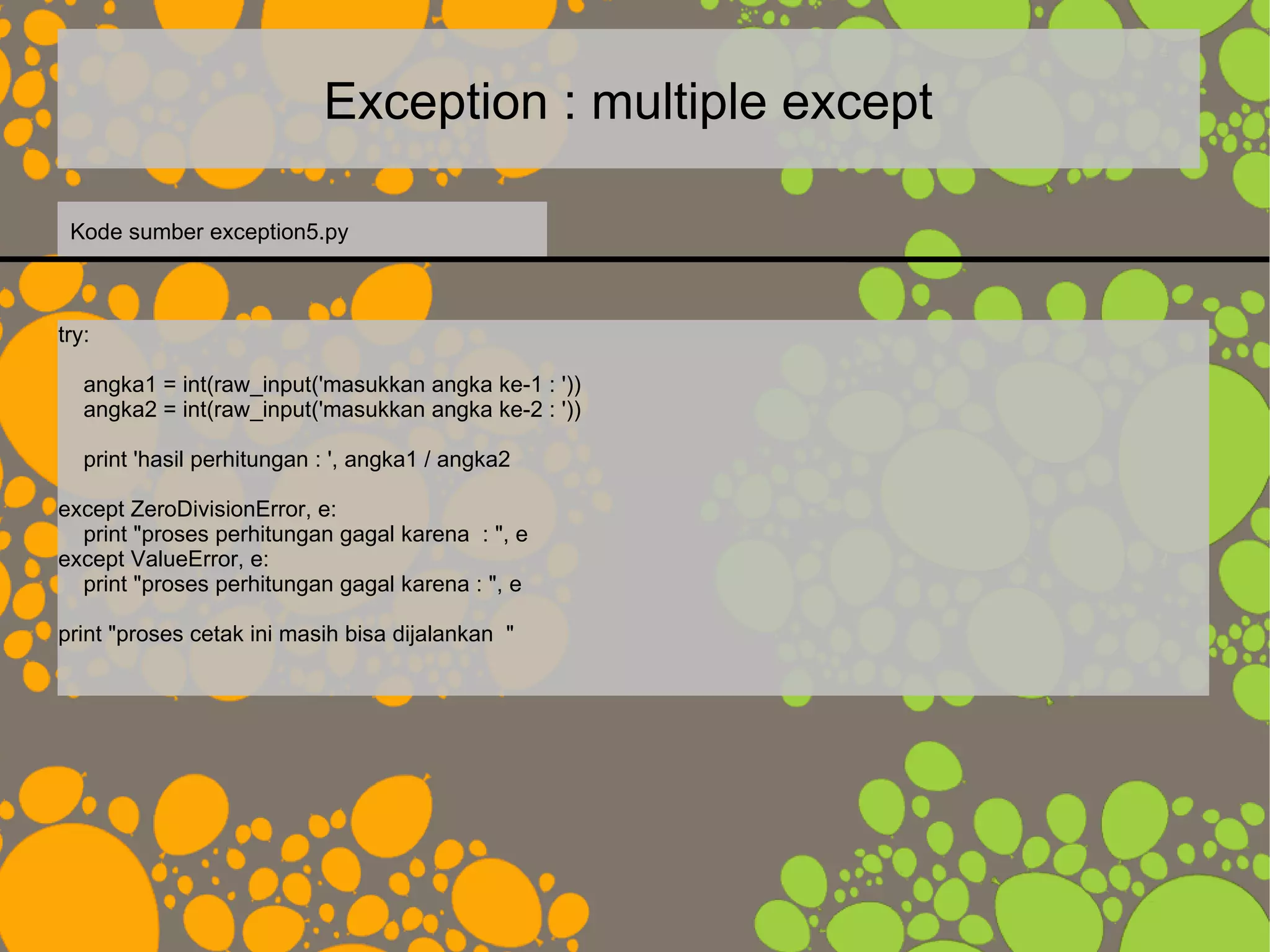 Exception : multiple except

Kode sumber exception5.py

try:

    angka1 = int(raw_input('masukkan angka ke-1 : '))
    angka2 = int(raw_input('masukkan angka ke-2 : '))

    print 'hasil perhitungan : ', angka1 / angka2

except ZeroDivisionError, e:
    print "proses perhitungan gagal karena  : ", e
except ValueError, e:
    print "proses perhitungan gagal karena : ", e

print "proses cetak ini masih bisa dijalankan  "